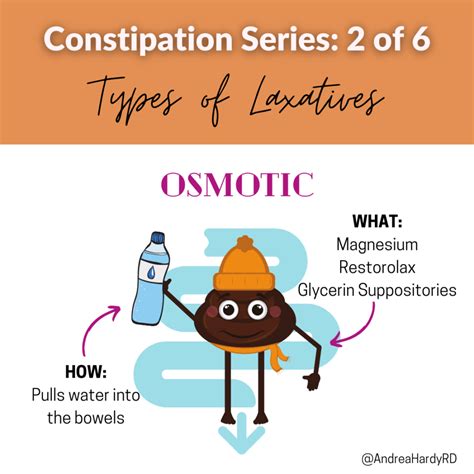 Constipation Series: 2 of 6

Types of Laxatives

OSMOTIC

WHAT:
Magnesium
Restorolax
Glycerin Suppositories

HOW:
Pulls water into the bowels

@AndreaHardyRD